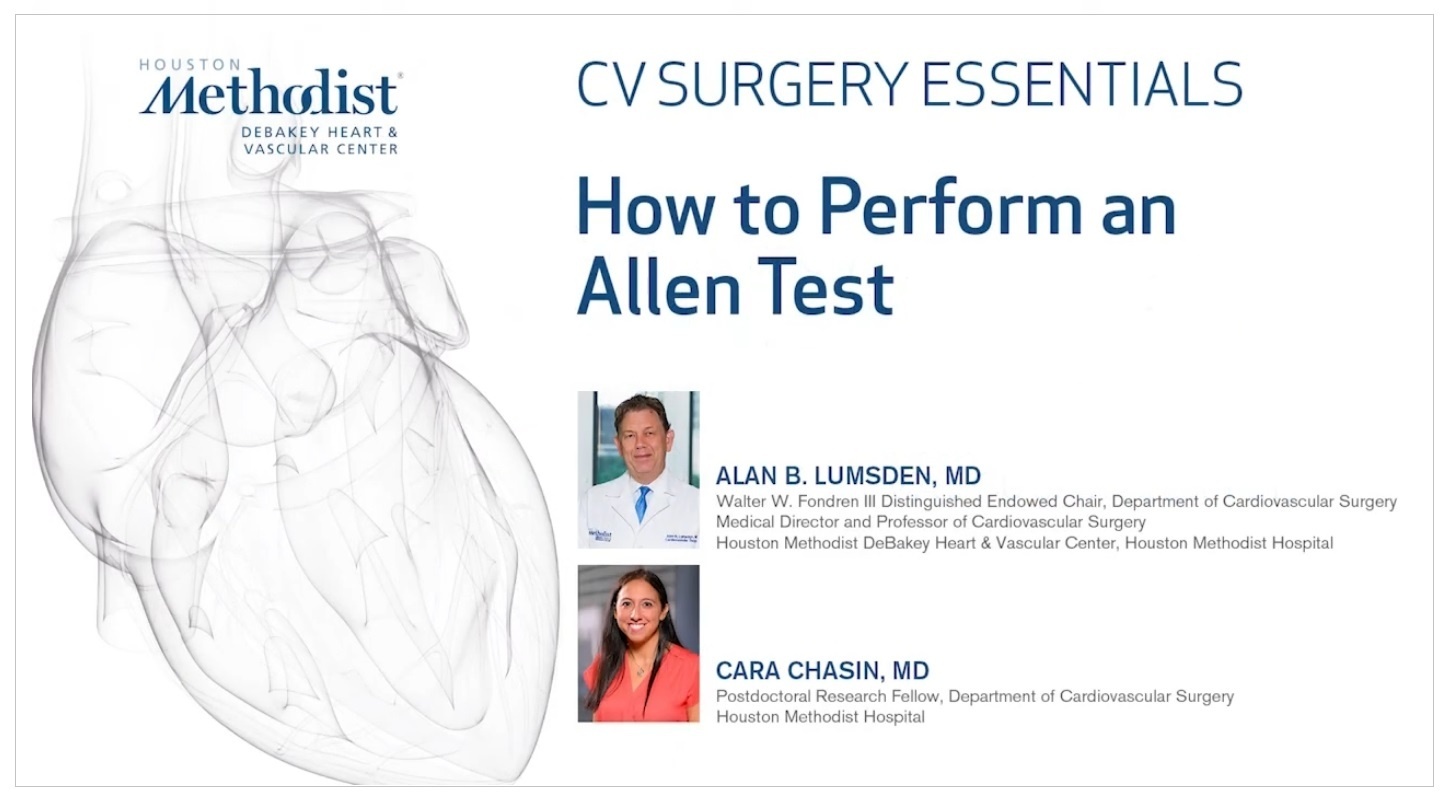 HOUSTON
Methodist®
DEBAKEY HEART &
VASCULAR CENTER

CV SURGERY ESSENTIALS

How to Perform an Allen Test

ALAN B. LUMSDEN, MD
Walter W. Fondren III Distinguished Endowed Chair, Department of Cardiovascular Surgery
Medical Director and Professor of Cardiovascular Surgery
Houston Methodist DeBakey Heart & Vascular Center, Houston Methodist Hospital

CARA CHASIN, MD
Postdoctoral Research Fellow, Department of Cardiovascular Surgery
Houston Methodist Hospital